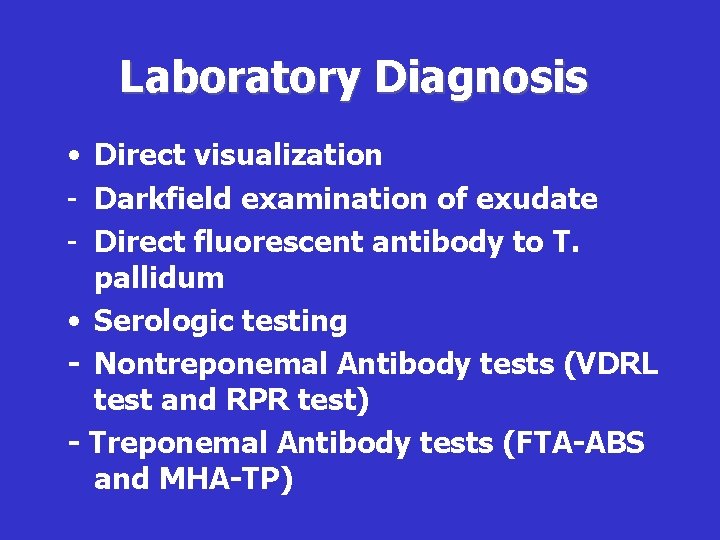 Laboratory Diagnosis

• Direct visualization
- Darkfield examination of exudate
- Direct fluorescent antibody to T. pallidum
• Serologic testing
- Nontreponemal Antibody tests (VDRL test and RPR test)
- Treponemal Antibody tests (FTA-ABS and MHA-TP)